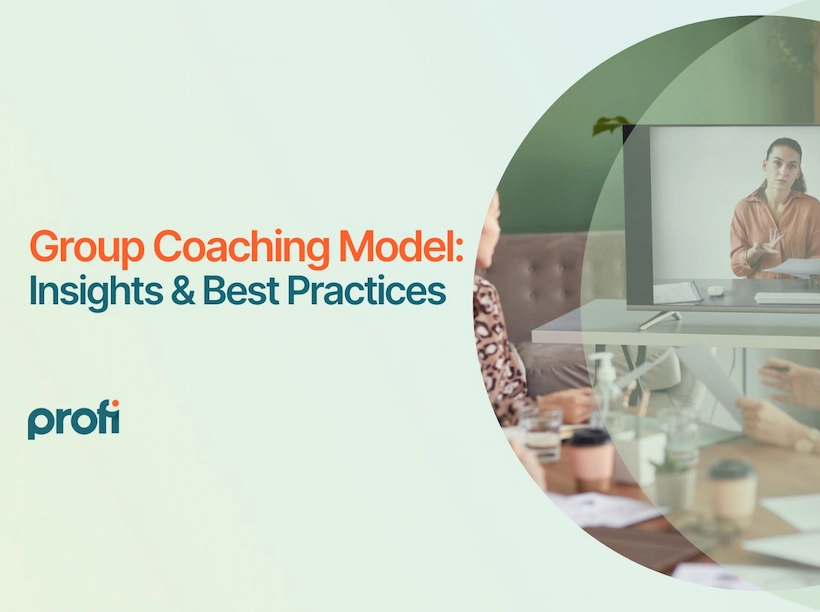 Group Coaching Model:
Insights & Best Practices

profi